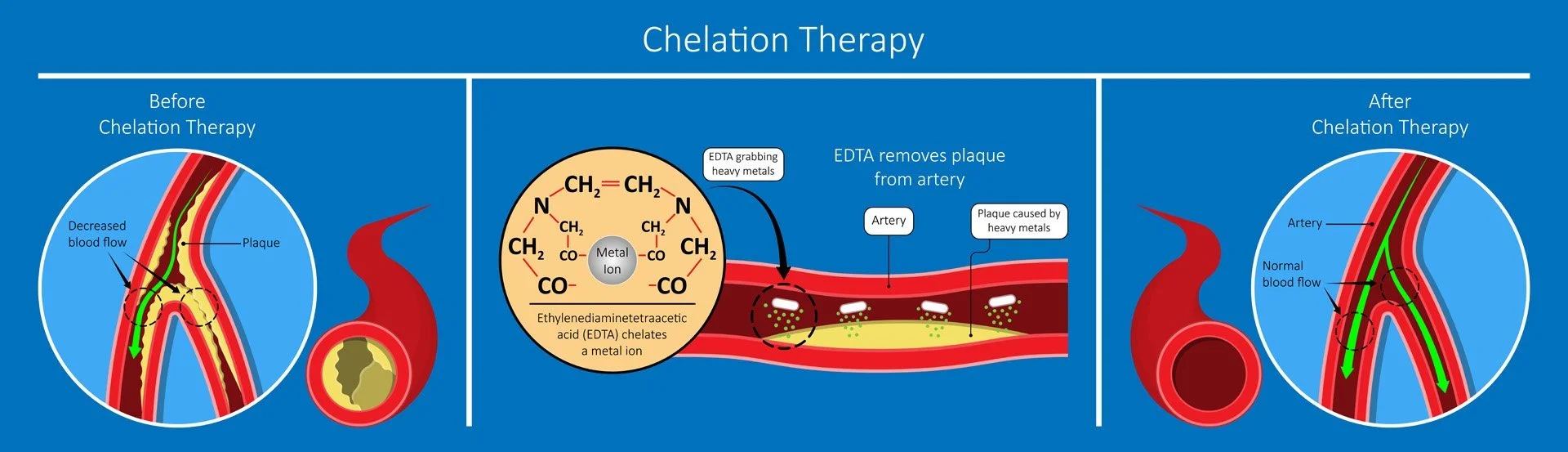 Chelation Therapy

Before
Chelation Therapy

Decreased blood flow

Plaque

$CH_2$ $CH_2$
N N
$CH_2$ $CH_2$
$CH_2$ CO Metal Ion CO $CH_2$
CO CO

Ethylenediaminetetraacetic acid (EDTA) chelates a metal ion

EDTA grabbing heavy metals

EDTA removes plaque from artery

Artery

Plaque caused by heavy metals

After
Chelation Therapy

Artery

Normal blood flow